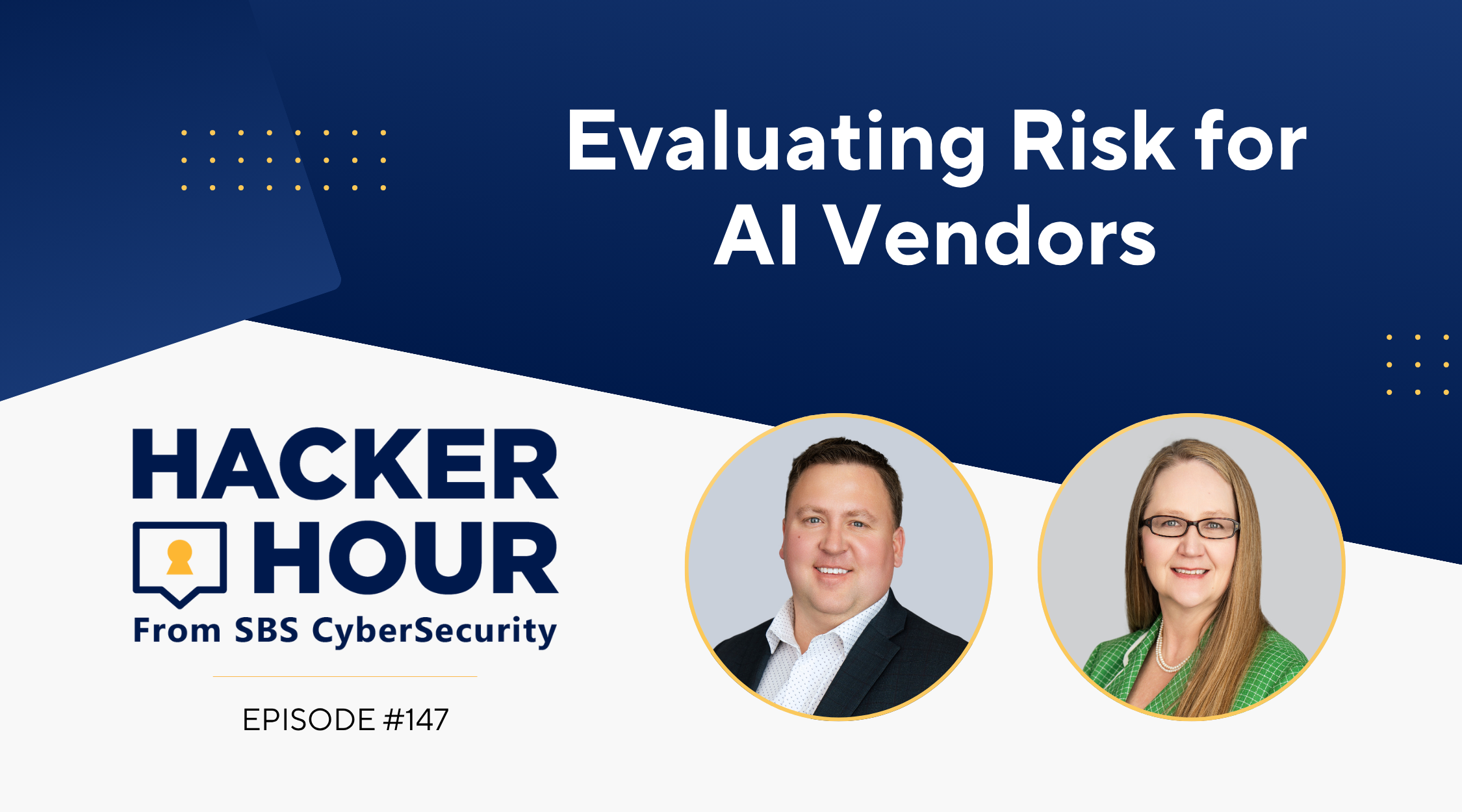 Evaluating Risk for AI Vendors

HACKER HOUR
From SBS CyberSecurity

EPISODE #147